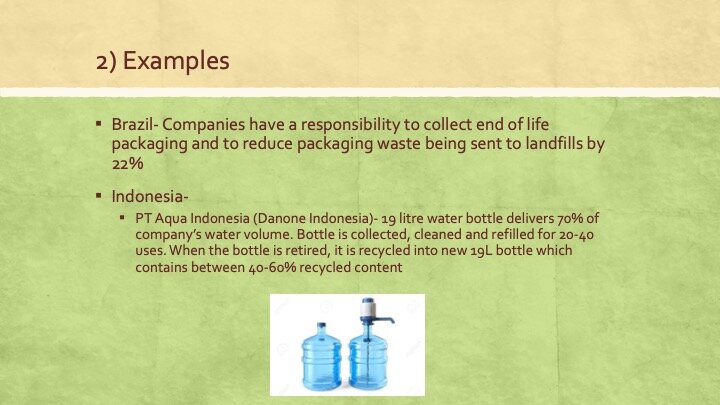 2) Examples

▪ Brazil- Companies have a responsibility to collect end of life packaging and to reduce packaging waste being sent to landfills by 22%

▪ Indonesia-

▪ PT Aqua Indonesia (Danone Indonesia)- 19 litre water bottle delivers 70% of company's water volume. Bottle is collected, cleaned and refilled for 20-40 uses. When the bottle is retired, it is recycled into new 19L bottle which contains between 40-60% recycled content